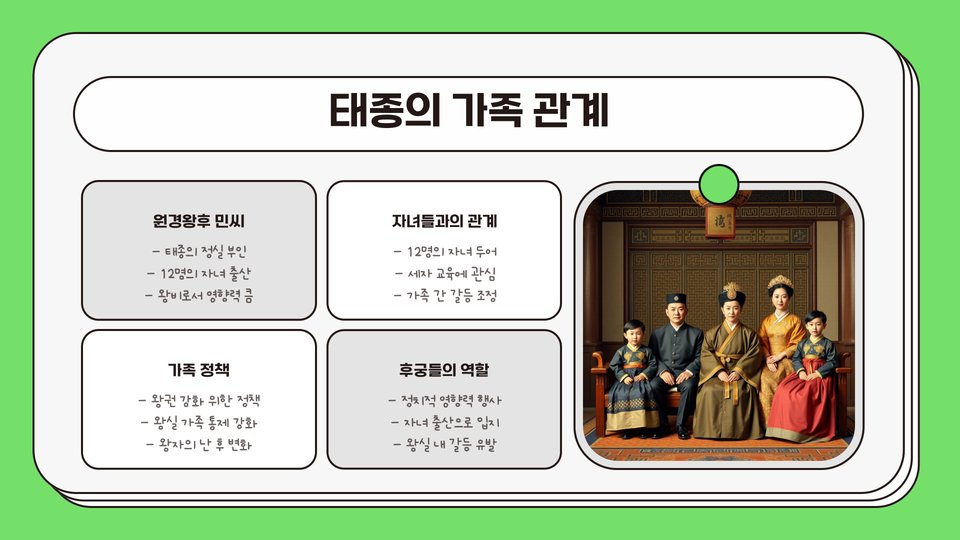 태종의 가족 관계

원경왕후 민씨

- 태종의 정실 부인
- 12명의 자녀 출산
- 왕비로서 영향력 큼

자녀들과의 관계

- 12명의 자녀 두어
- 세자 교육에 관심
- 가족 간 갈등 조정

가족 정책

- 왕권 강화 위한 정책
- 왕실 가족 통제 강화
- 왕자의 난 후 변화

후궁들의 역할

- 정치적 영향력 행사
- 자녀 출산으로 입지
- 왕실 내 갈등 유발